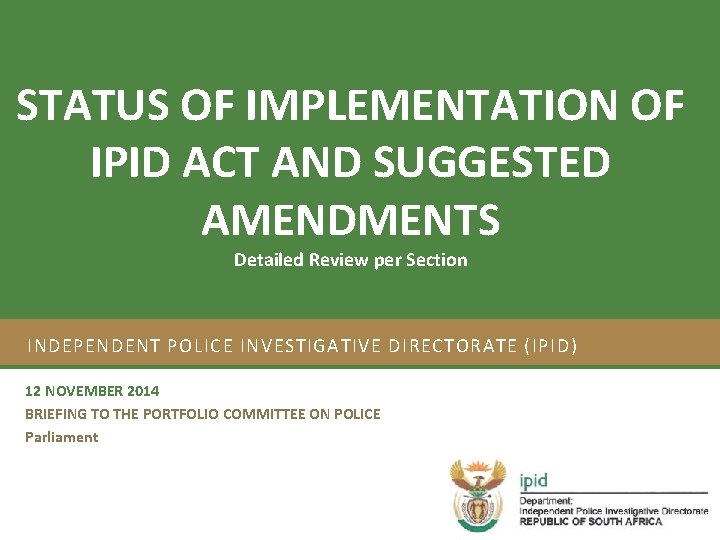 STATUS OF IMPLEMENTATION OF IPID ACT AND SUGGESTED AMENDMENTS

Detailed Review per Section

INDEPENDENT POLICE INVESTIGATIVE DIRECTORATE (IPID)

12 NOVEMBER 2014

BRIEFING TO THE PORTFOLIO COMMITTEE ON POLICE

Parliament

ipid

Department:
Independent Police Investigative Directorate
REPUBLIC OF SOUTH AFRICA